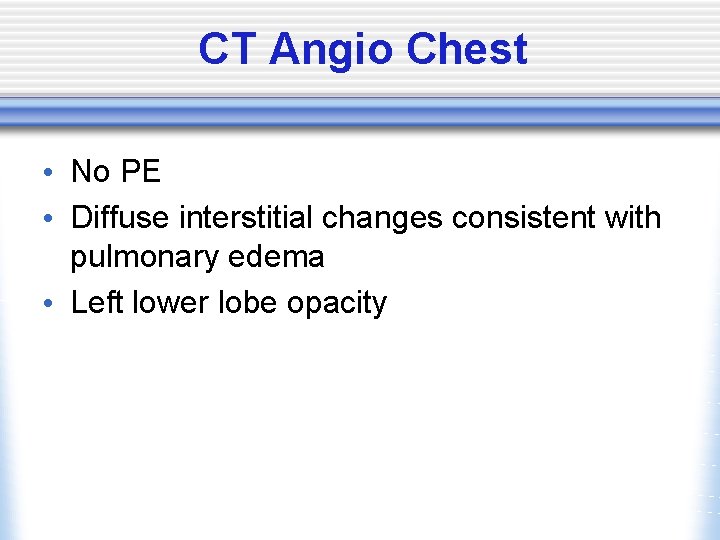 CT Angio Chest

• No PE
• Diffuse interstitial changes consistent with pulmonary edema
• Left lower lobe opacity